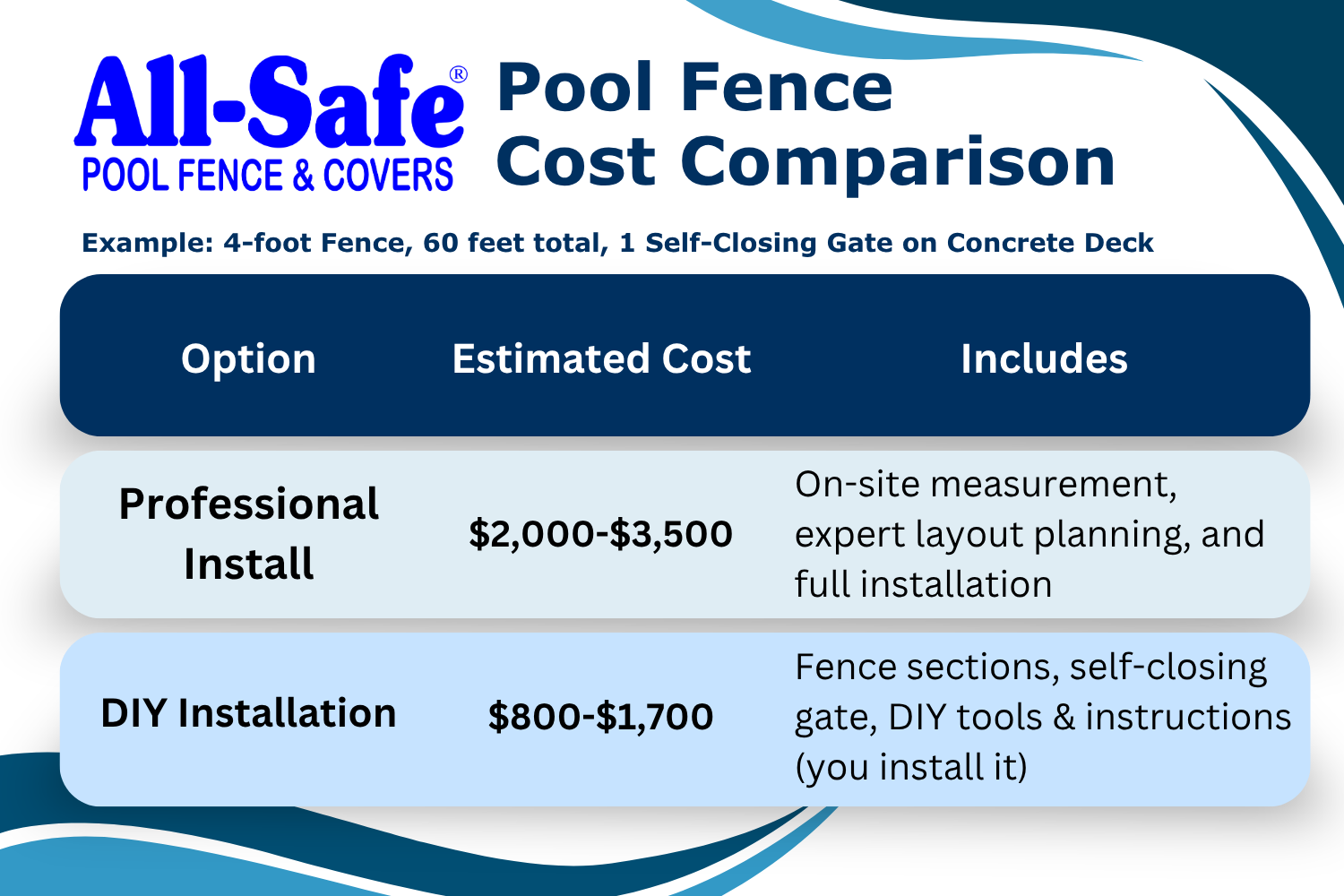 All-Safe®
POOL FENCE & COVERS

Pool Fence Cost Comparison

Example: 4-foot Fence, 60 feet total, 1 Self-Closing Gate on Concrete Deck

| Option | Estimated Cost | Includes |
|---|---|---|
| Professional Install | \$2,000-\$3,500 | On-site measurement, expert layout planning, and full installation |
| DIY Installation | \$800-\$1,700 | Fence sections, self-closing gate, DIY tools & instructions (you install it) |